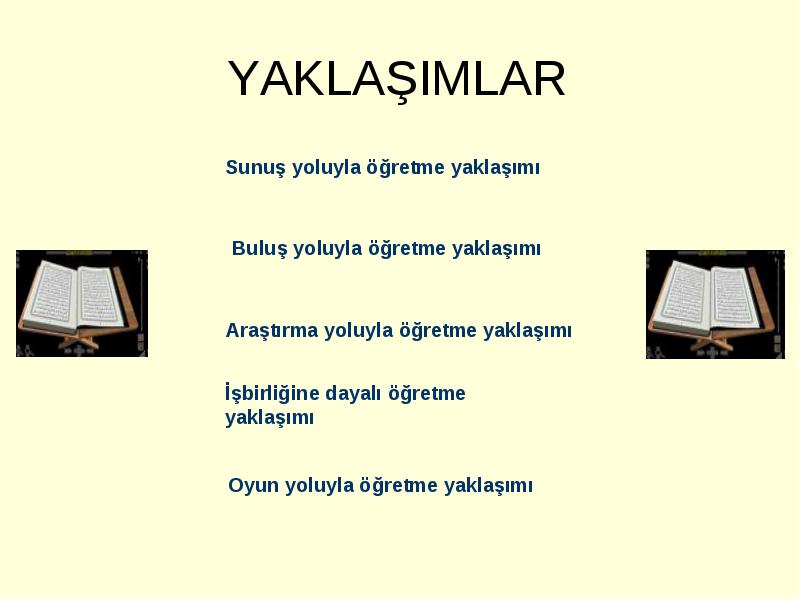 YAKLAŞIMLAR

Sunuş yoluyla öğretme yaklaşımı

Buluş yoluyla öğretme yaklaşımı

Araştırma yoluyla öğretme yaklaşımı

İşbirliğine dayalı öğretme yaklaşımı

Oyun yoluyla öğretme yaklaşımı